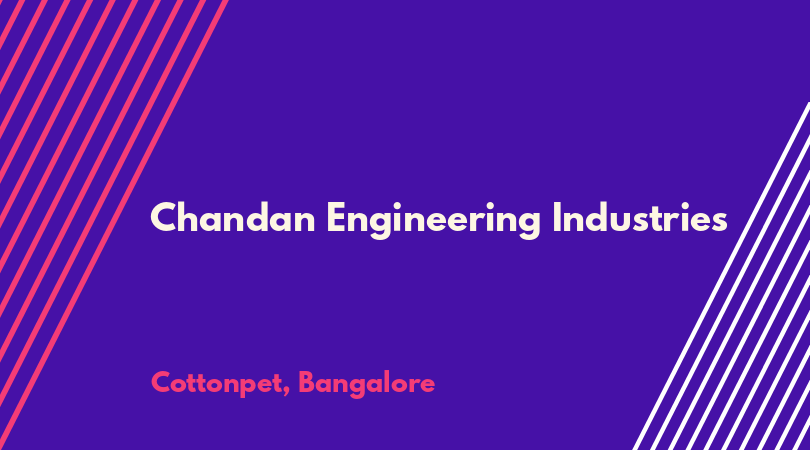 Chandan Engineering Industries

Cottonpet, Bangalore